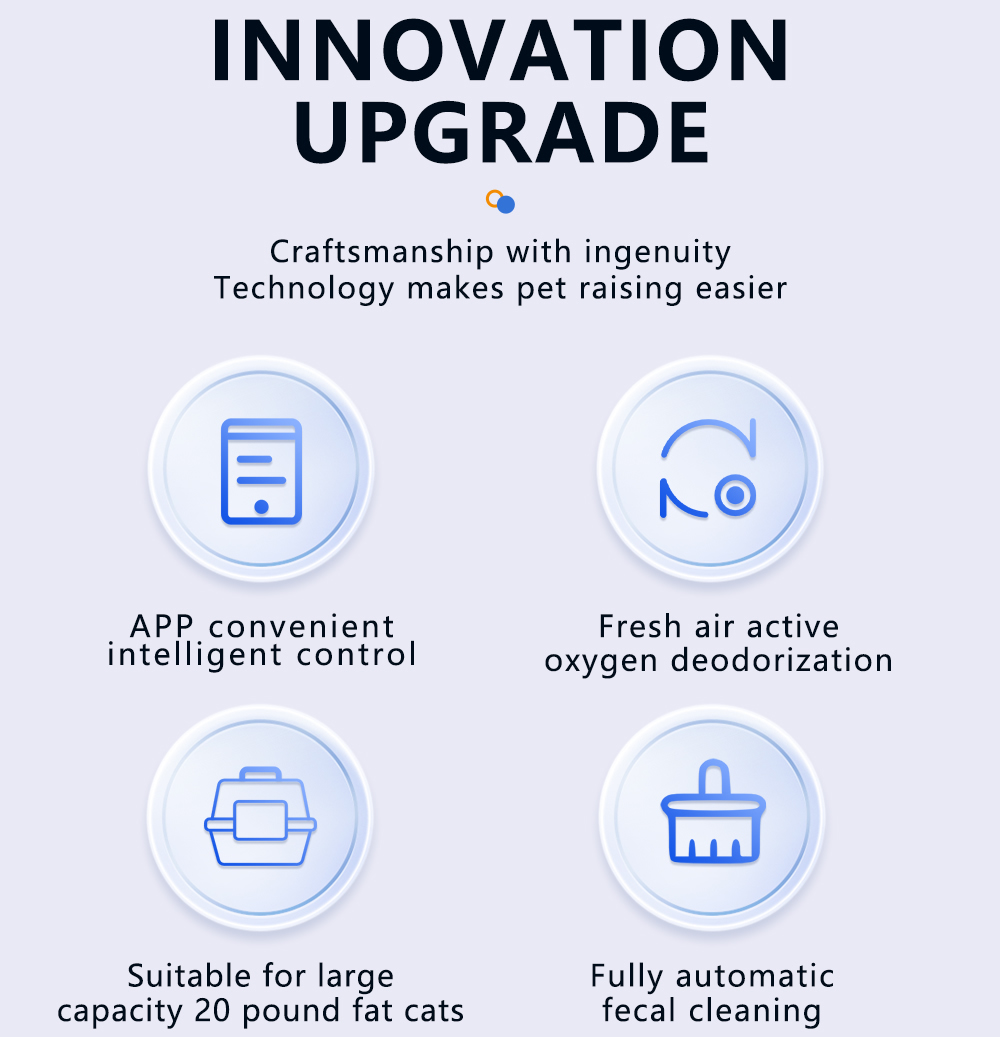 INNOVATION UPGRADE

Craftsmanship with ingenuity
Technology makes pet raising easier

APP convenient intelligent control

Fresh air active oxygen deodorization

Suitable for large capacity 20 pound fat cats

Fully automatic fecal cleaning